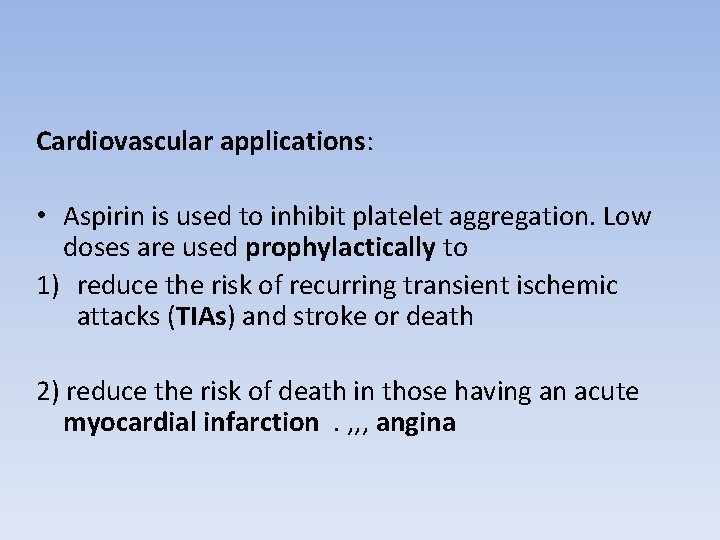 Cardiovascular applications:

• Aspirin is used to inhibit platelet aggregation. Low doses are used prophylactically to

1) reduce the risk of recurring transient ischemic attacks (TIAs) and stroke or death

2) reduce the risk of death in those having an acute myocardial infarction . ,,, angina